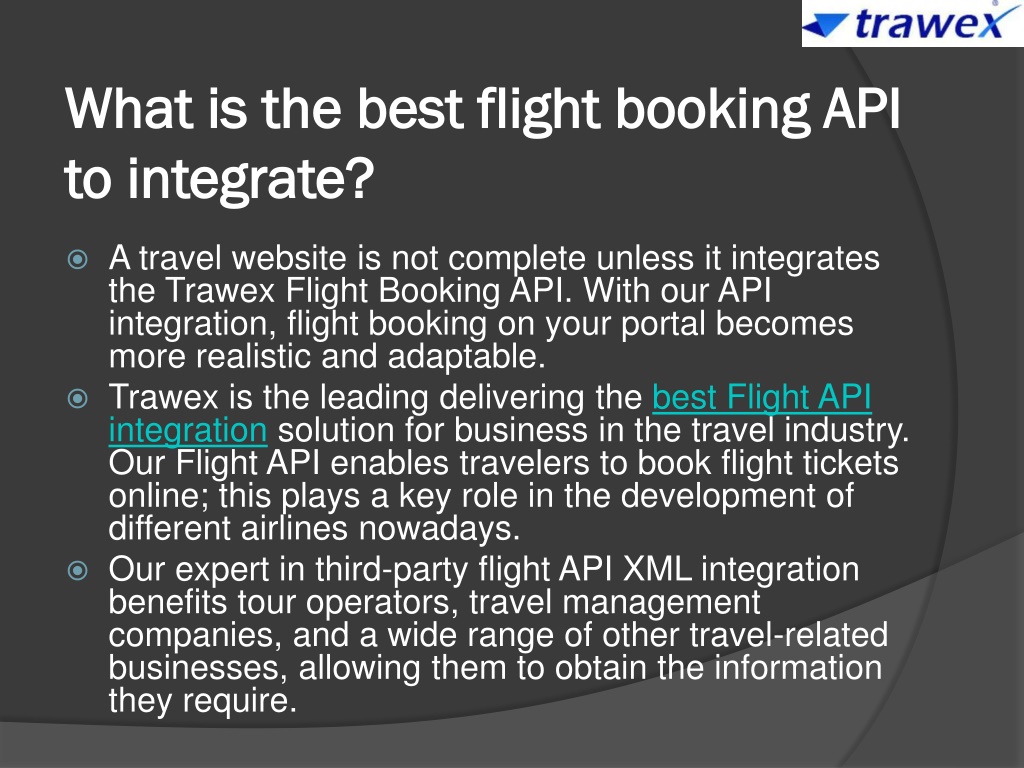 trawex

What is the best flight booking API to integrate?

A travel website is not complete unless it integrates the Trawex Flight Booking API. With our API integration, flight booking on your portal becomes more realistic and adaptable.

Trawex is the leading delivering the best Flight API integration solution for business in the travel industry. Our Flight API enables travelers to book flight tickets online; this plays a key role in the development of different airlines nowadays.

Our expert in third-party flight API XML integration benefits tour operators, travel management companies, and a wide range of other travel-related businesses, allowing them to obtain the information they require.